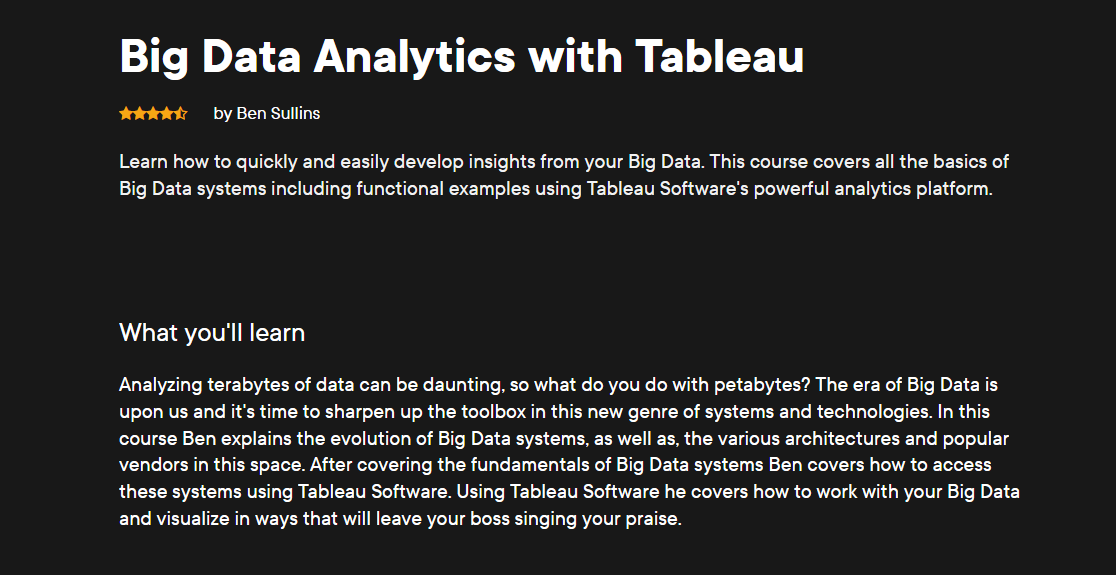 Big Data Analytics with Tableau

by Ben Sullins

Learn how to quickly and easily develop insights from your Big Data. This course covers all the basics of Big Data systems including functional examples using Tableau Software's powerful analytics platform.

What you'll learn

Analyzing terabytes of data can be daunting, so what do you do with petabytes? The era of Big Data is upon us and it's time to sharpen up the toolbox in this new genre of systems and technologies. In this course Ben explains the evolution of Big Data systems, as well as, the various architectures and popular vendors in this space. After covering the fundamentals of Big Data systems Ben covers how to access these systems using Tableau Software. Using Tableau Software he covers how to work with your Big Data and visualize in ways that will leave your boss singing your praise.